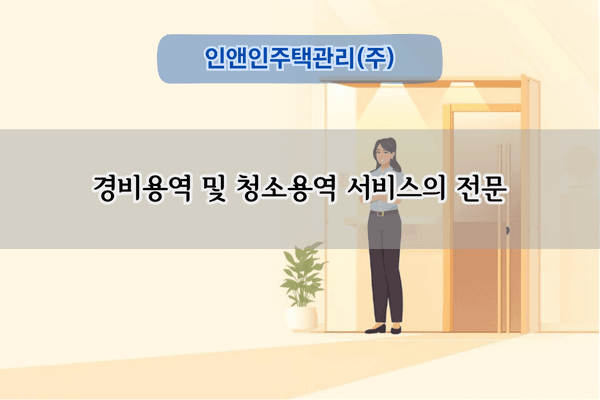 인앤인주택관리(주)

경비용역 및 청소용역 서비스의 전문